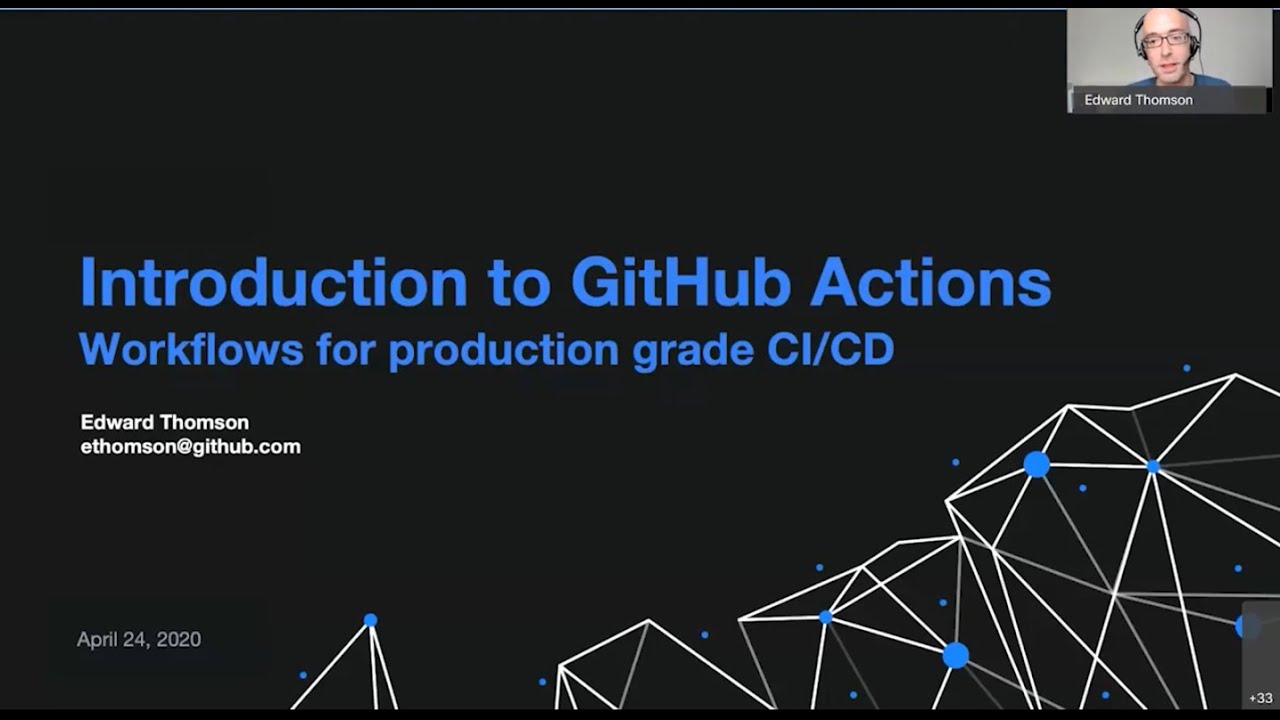 Edward Thomson

Introduction to GitHub Actions
Workflows for production grade CI/CD

Edward Thomson
ethomson@github.com

April 24, 2020

+33